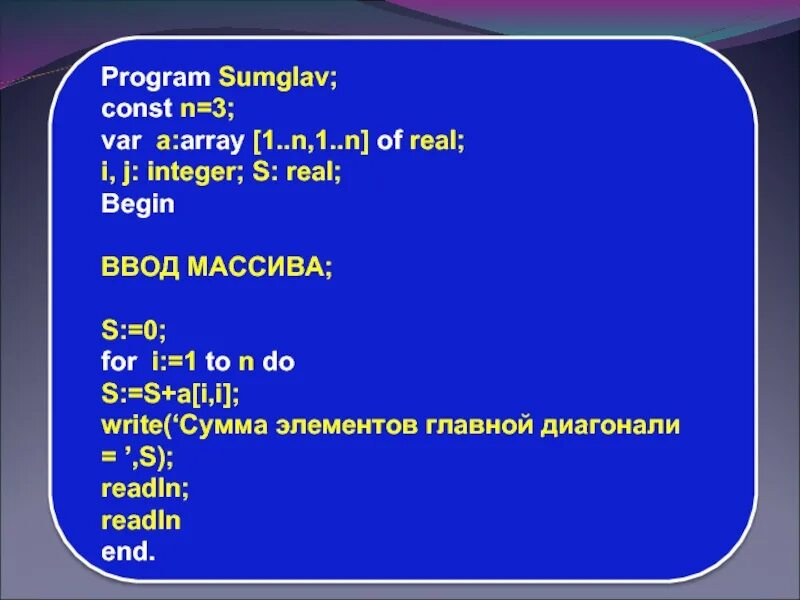 Program Sumglav;
const n=3;
var a:array [1..n,1..n] of real;
i, j: integer; S: real;
Begin

ВВОД МАССИВА;

S:=0;
for i:=1 to n do
S:=S+a[i,i];
write(‘Сумма элементов главной диагонали = ’,S);
readln;
readln
end.